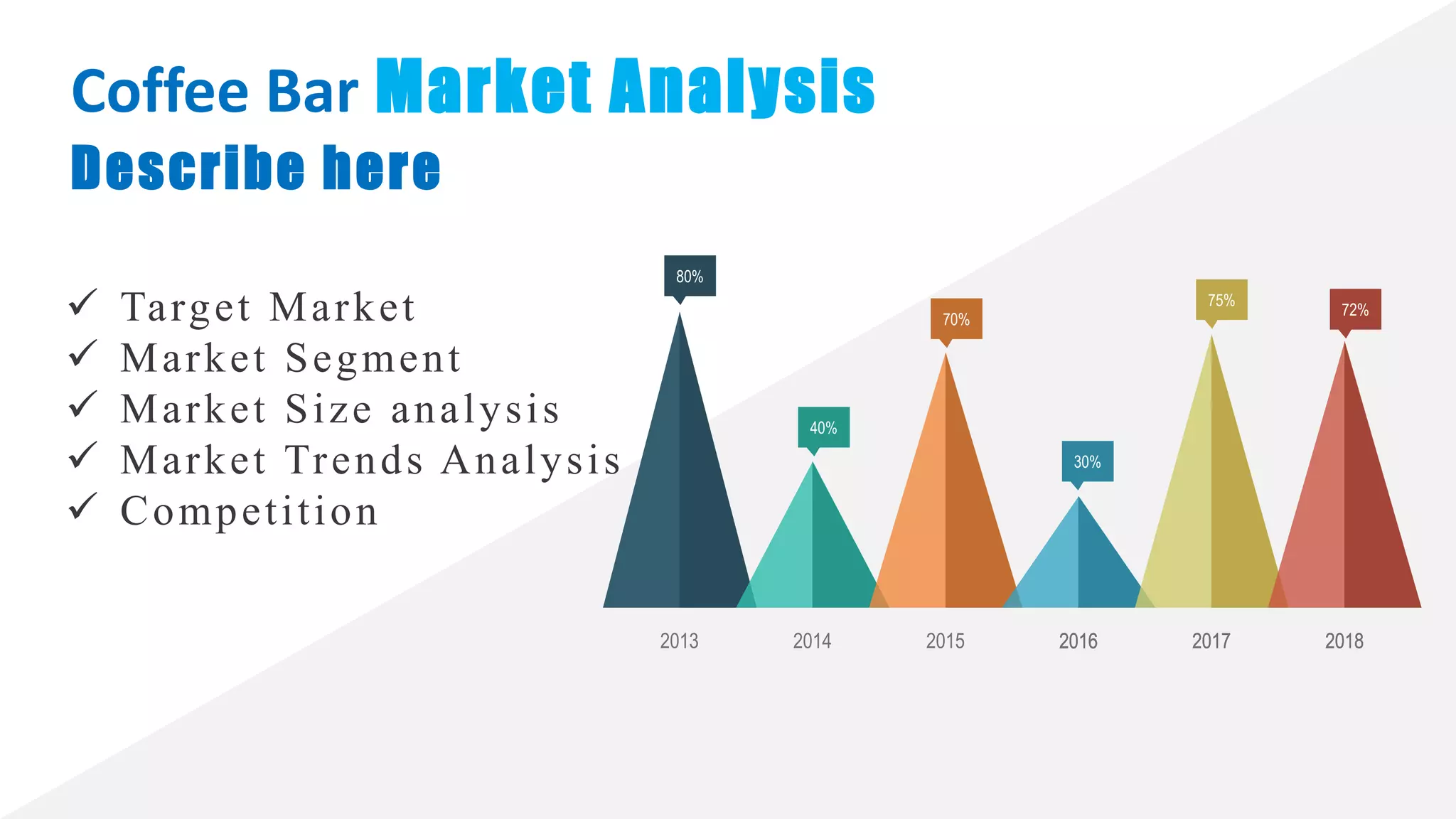 Coffee Bar Market Analysis
Describe here

✓ Target Market
✓ Market Segment
✓ Market Size analysis
✓ Market Trends Analysis
✓ Competition

80%
40%
70%
30%
75%
72%

2013
2014
2015
2016
2017
2018